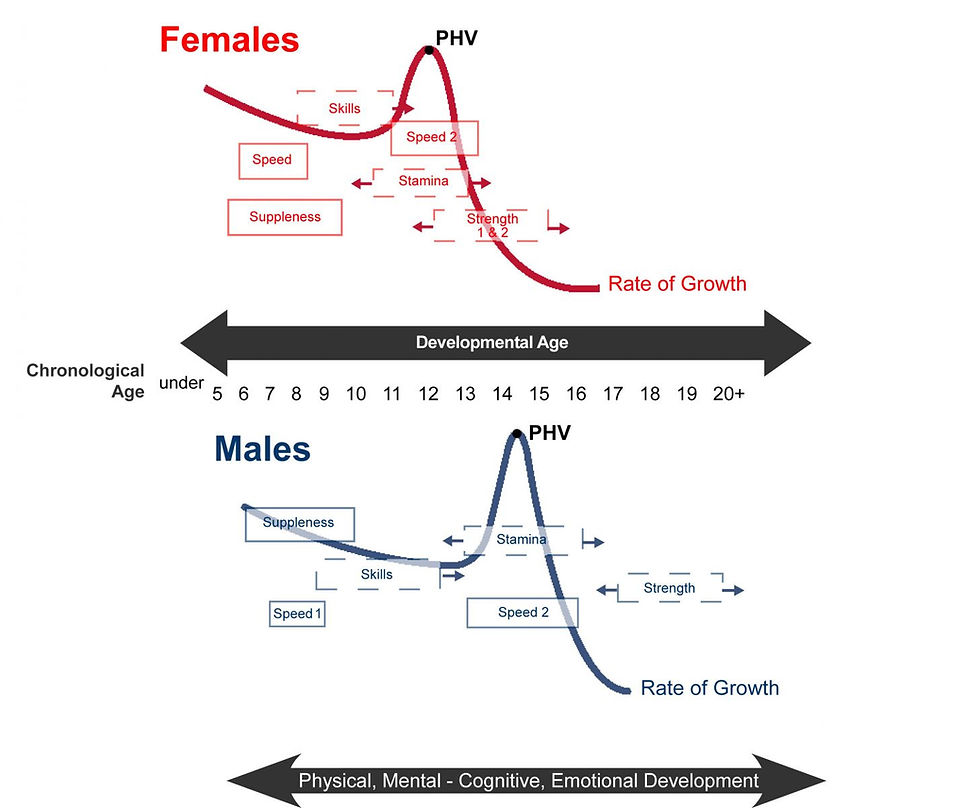 Females

PHV

Skills

Speed 2

Speed

Stamina

Suppleness

Strength 1 & 2

Rate of Growth

Developmental Age

Chronological Age

under 5 6 7 8 9 10 11 12 13 14 15 16 17 18 19 20+

Males

PHV

Suppleness

Stamina

Skills

Strength

Speed 1

Speed 2

Rate of Growth

Physical, Mental - Cognitive, Emotional Development